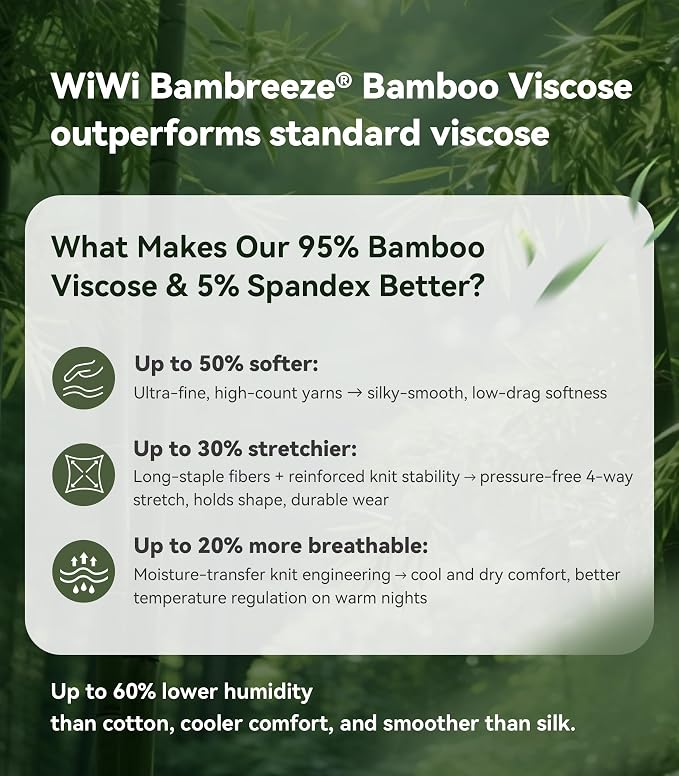 WiWi Bambreeze® Bamboo Viscose outperforms standard viscose

What Makes Our 95% Bamboo Viscose & 5% Spandex Better?

Up to 50% softer:
Ultra-fine, high-count yarns → silky-smooth, low-drag softness

Up to 30% stretchier:
Long-staple fibers + reinforced knit stability → pressure-free 4-way stretch, holds shape, durable wear

Up to 20% more breathable:
Moisture-transfer knit engineering → cool and dry comfort, better temperature regulation on warm nights

Up to 60% lower humidity
than cotton, cooler comfort, and smoother than silk.